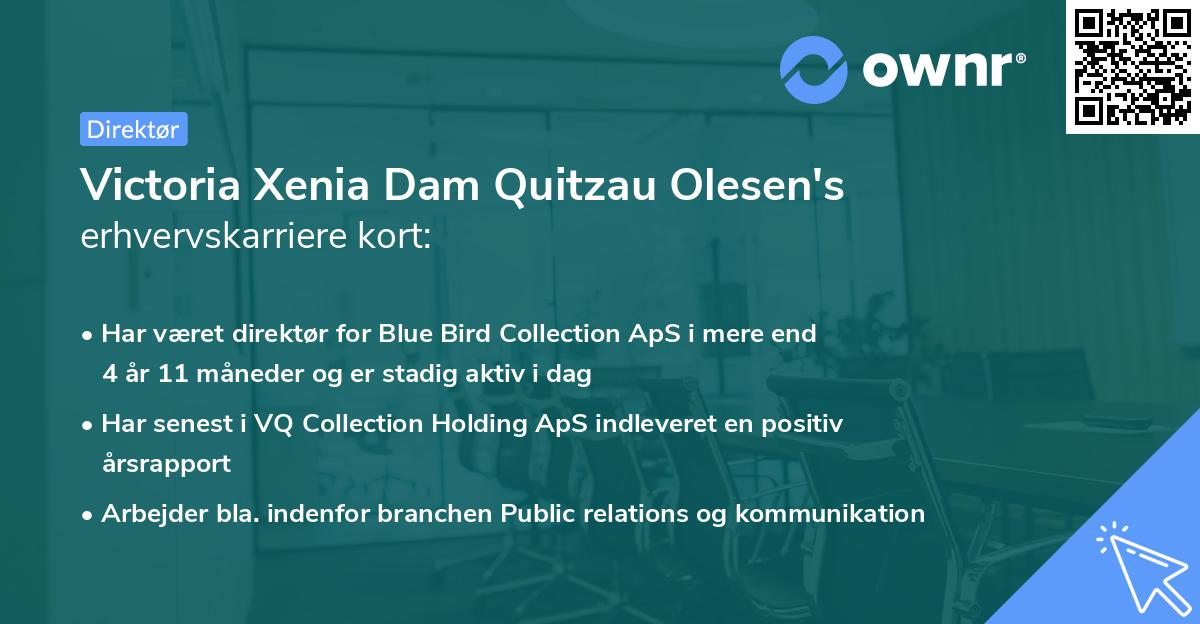 ownr®

Direktør

Victoria Xenia Dam Quitzau Olesen's erhvervskarriere kort:

• Har været direktør for Blue Bird Collection ApS i mere end 4 år 11 måneder og er stadig aktiv i dag

• Har senest i VQ Collection Holding ApS indleveret en positiv årsrapport

• Arbejder bla. indenfor branchen Public relations og kommunikation